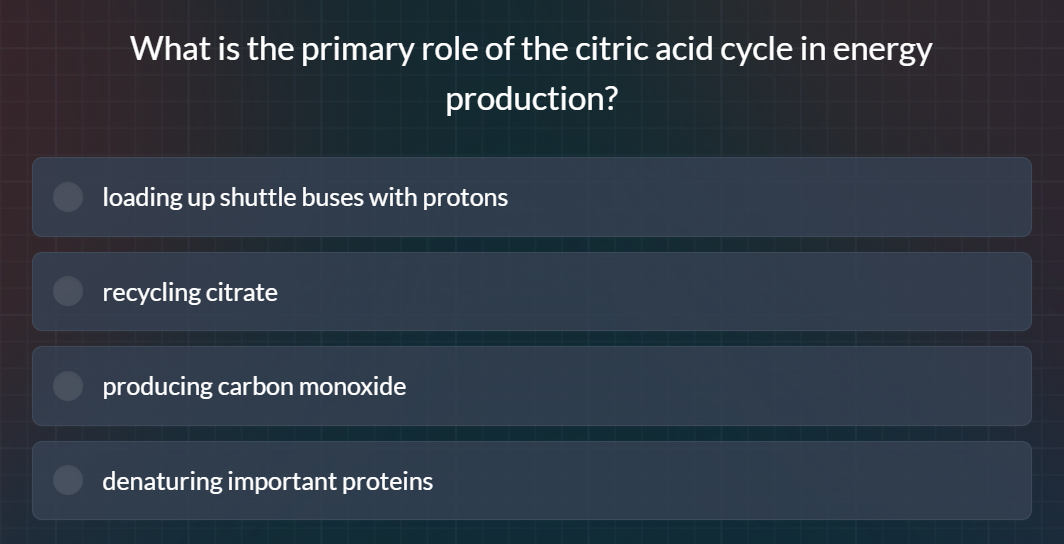 What is the primary role of the citric acid cycle in energy production?

loading up shuttle buses with protons

recycling citrate

producing carbon monoxide

denaturing important proteins